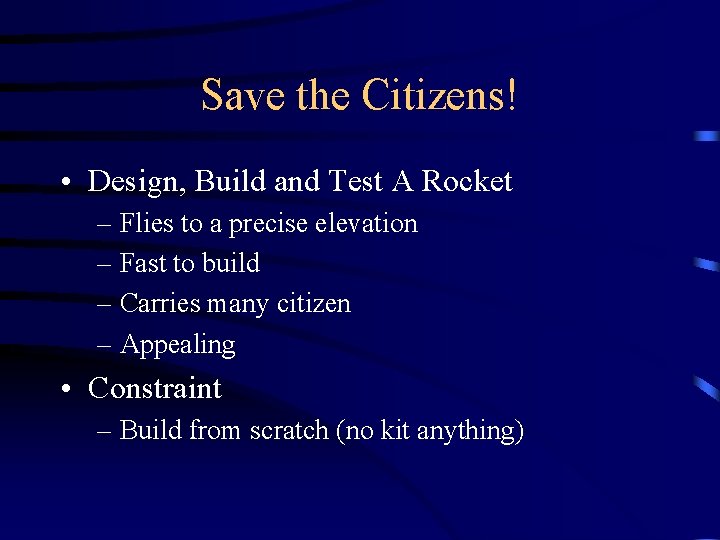 Save the Citizens!

• Design, Build and Test A Rocket
– Flies to a precise elevation
– Fast to build
– Carries many citizen
– Appealing
• Constraint
– Build from scratch (no kit anything)